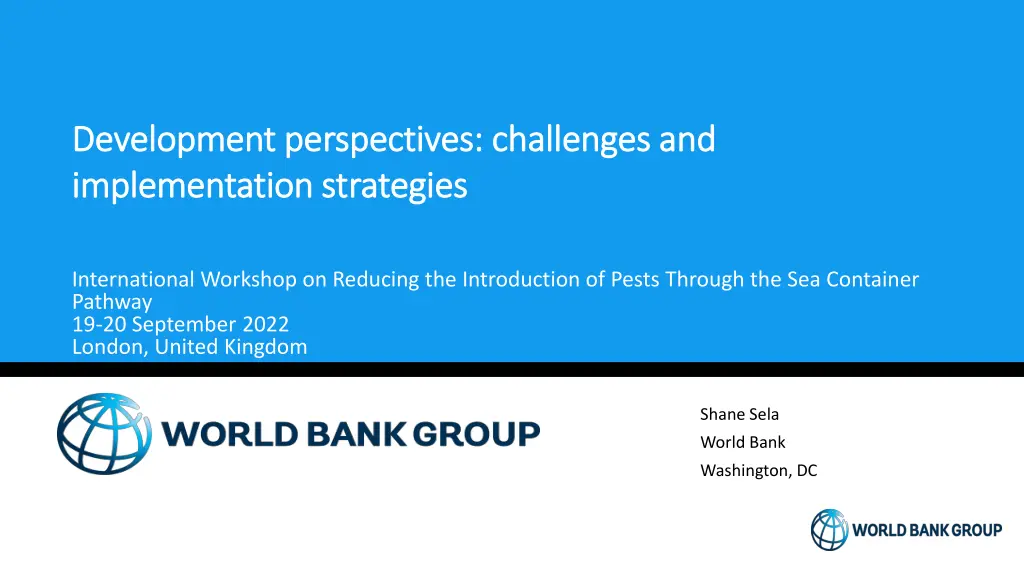 Development perspectives: challenges and implementation strategies

International Workshop on Reducing the Introduction of Pests Through the Sea Container Pathway
19-20 September 2022
London, United Kingdom

WORLD BANK GROUP

Shane Sela
World Bank
Washington, DC

WORLD BANK GROUP